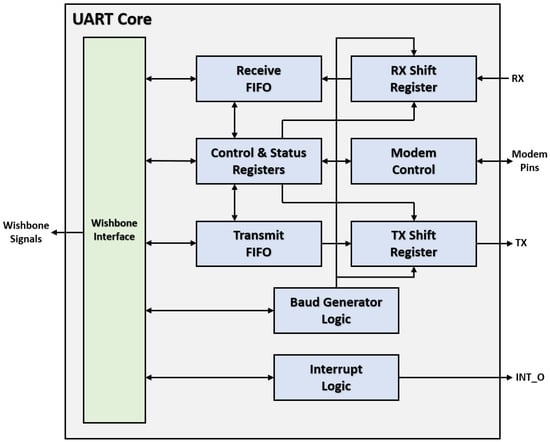 UART Core

Wishbone Signals

Wishbone Interface

Receive FIFO

RX Shift Register

RX

Control & Status Registers

Modem Control

Modem Pins

Transmit FIFO

TX Shift Register

TX

Baud Generator Logic

Interrupt Logic

INT_O